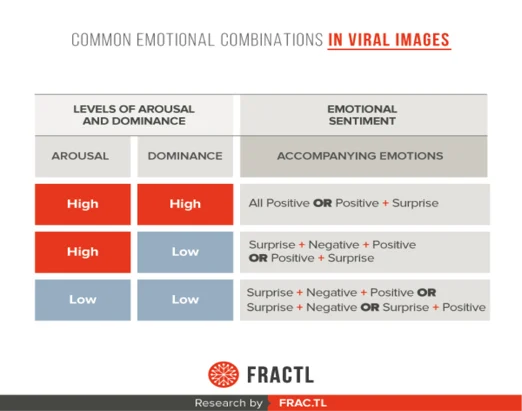 COMMON EMOTIONAL COMBINATIONS IN VIRAL IMAGES

| LEVELS OF AROUSAL AND DOMINANCE | | EMOTIONAL SENTIMENT |
|---|---|---|
| AROUSAL | DOMINANCE | ACCOMPANYING EMOTIONS |
| High | High | All Positive OR Positive + Surprise |
| High | Low | Surprise + Negative + Positive OR Positive + Surprise |
| Low | Low | Surprise + Negative + Positive OR Surprise + Negative OR Surprise + Positive |

FRACTL

Research by FRAC.TL